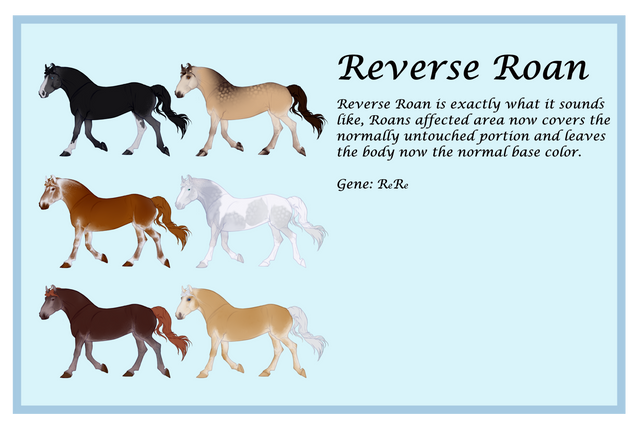 Reverse Roan

Reverse Roan is exactly what it sounds like, Roans affected area now covers the normally untouched portion and leaves the body now the normal base color.

Gene: ReRe